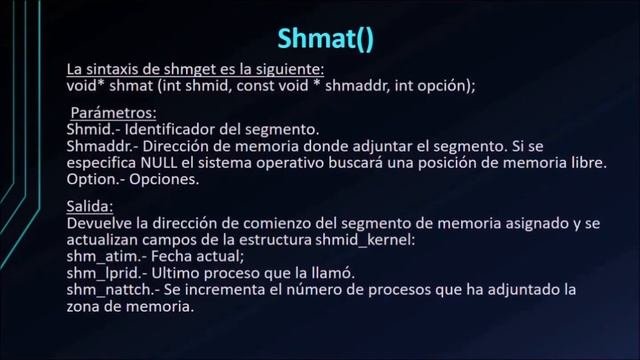 Shmat()

La sintaxis de shmget es la siguiente:
void* shmat (int shmid, const void * shmaddr, int opción);

Parámetros:
Shmid.- Identificador del segmento.
Shmaddr.- Dirección de memoria donde adjuntar el segmento. Si se especifica NULL el sistema operativo buscará una posición de memoria libre.
Option.- Opciones.

Salida:
Devuelve la dirección de comienzo del segmento de memoria asignado y se actualizan campos de la estructura shmid_kernel:
shm_atim.- Fecha actual;
shm_lprid.- Ultimo proceso que la llamó.
shm_nattch.- Se incrementa el número de procesos que ha adjuntado la zona de memoria.